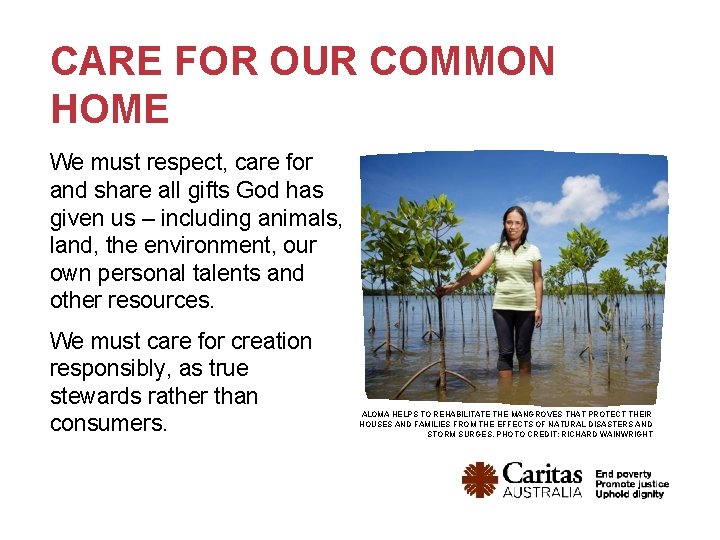 CARE FOR OUR COMMON HOME

We must respect, care for and share all gifts God has given us – including animals, land, the environment, our own personal talents and other resources.

We must care for creation responsibly, as true stewards rather than consumers.

ALOMA HELPS TO REHABILITATE THE MANGROVES THAT PROTECT THEIR HOUSES AND FAMILIES FROM THE EFFECTS OF NATURAL DISASTERS AND STORM SURGES. PHOTO CREDIT: RICHARD WAINWRIGHT

Caritas AUSTRALIA

End poverty
Promote justice
Uphold dignity